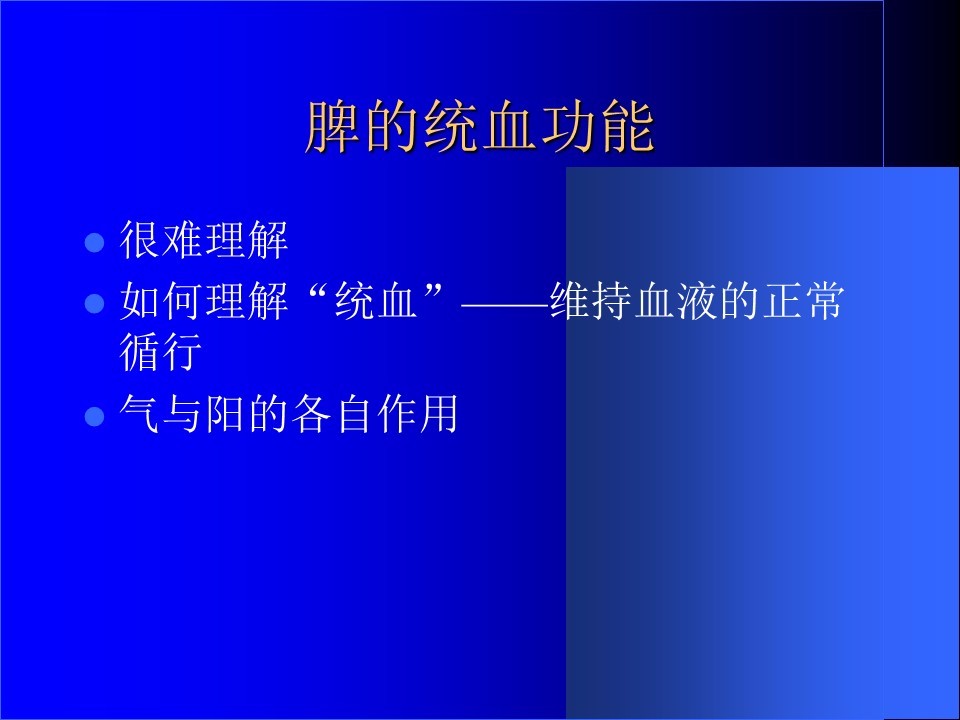 脾的统血功能

- 很难理解
- 如何理解“统血”——维持血液的正常循行
- 气与阳的各自作用